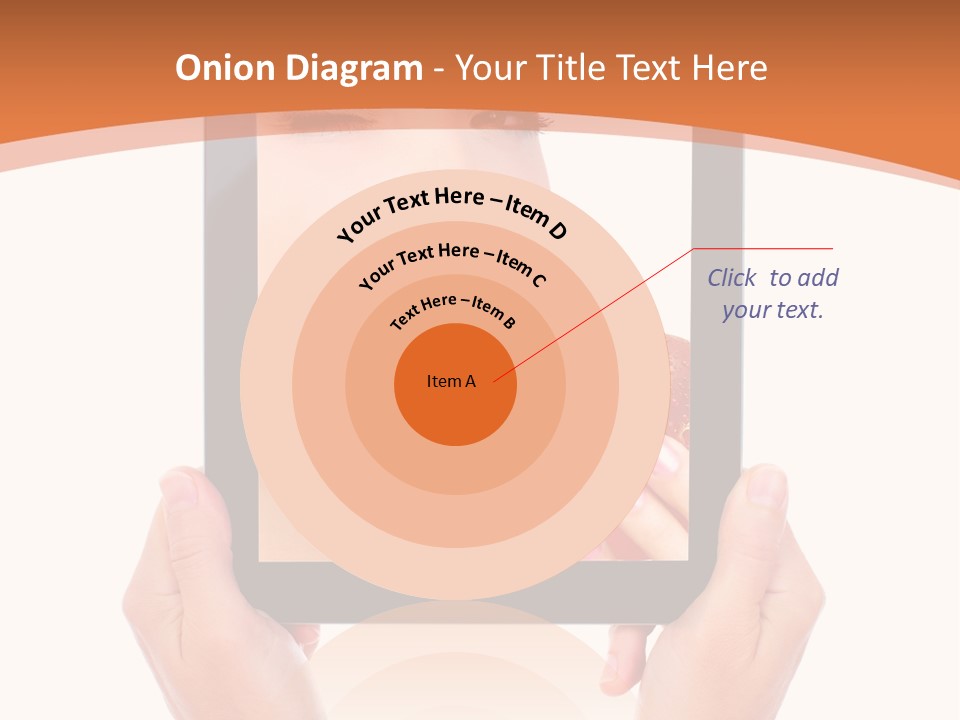 Onion Diagram - Your Title Text Here

Your Text Here – Item D

Your Text Here – Item C

Text Here – Item B

Item A

Click to add your text.